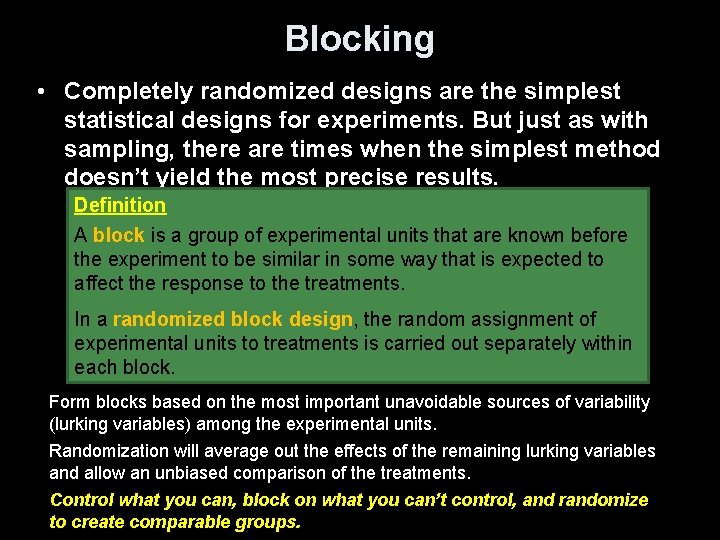 Blocking

• Completely randomized designs are the simplest statistical designs for experiments. But just as with sampling, there are times when the simplest method doesn't yield the most precise results.

Definition

A block is a group of experimental units that are known before the experiment to be similar in some way that is expected to affect the response to the treatments.

In a randomized block design, the random assignment of experimental units to treatments is carried out separately within each block.

Form blocks based on the most important unavoidable sources of variability (lurking variables) among the experimental units.

Randomization will average out the effects of the remaining lurking variables and allow an unbiased comparison of the treatments.

Control what you can, block on what you can't control, and randomize to create comparable groups.